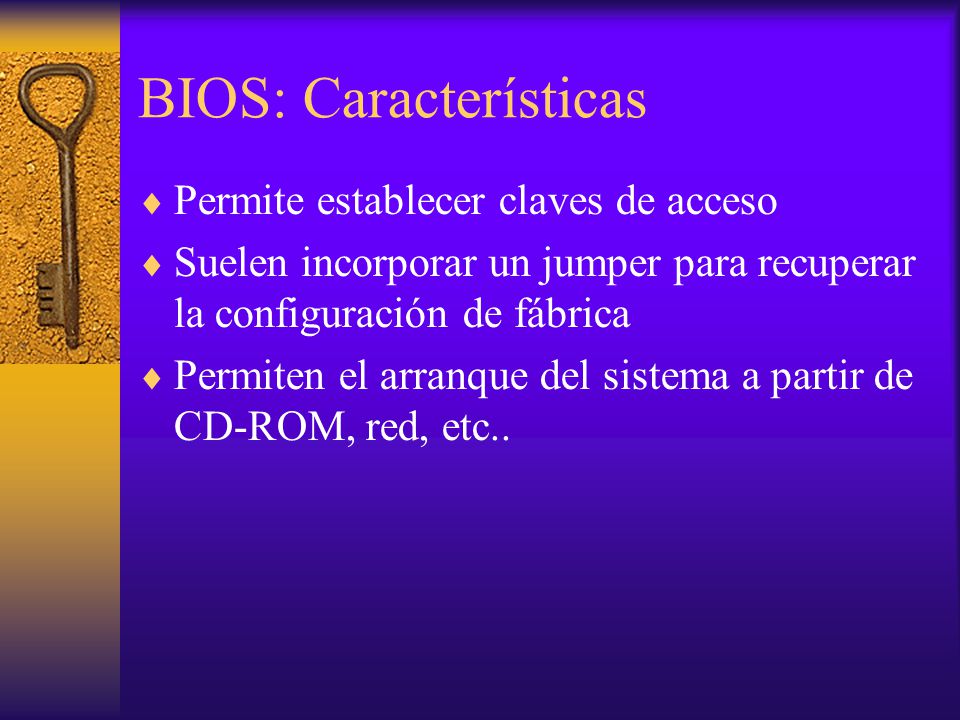 BIOS: Características

♦ Permite establecer claves de acceso

♦ Suelen incorporar un jumper para recuperar la configuración de fábrica

♦ Permiten el arranque del sistema a partir de CD-ROM, red, etc..